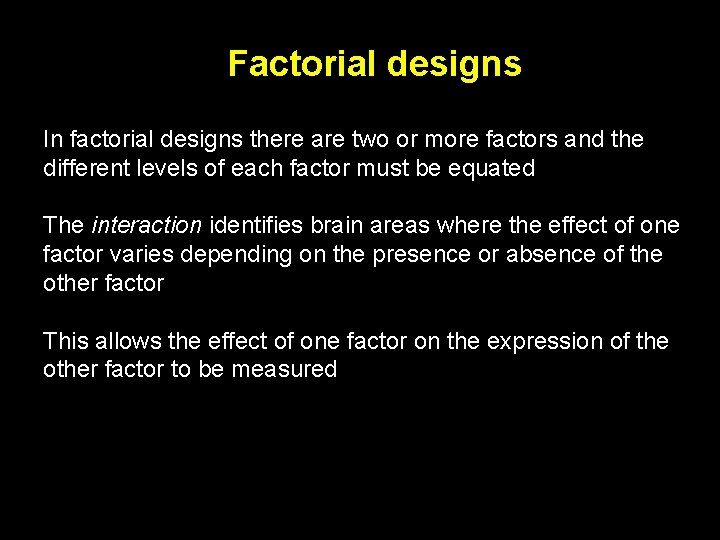 Factorial designs

In factorial designs there are two or more factors and the different levels of each factor must be equated

The interaction identifies brain areas where the effect of one factor varies depending on the presence or absence of the other factor

This allows the effect of one factor on the expression of the other factor to be measured